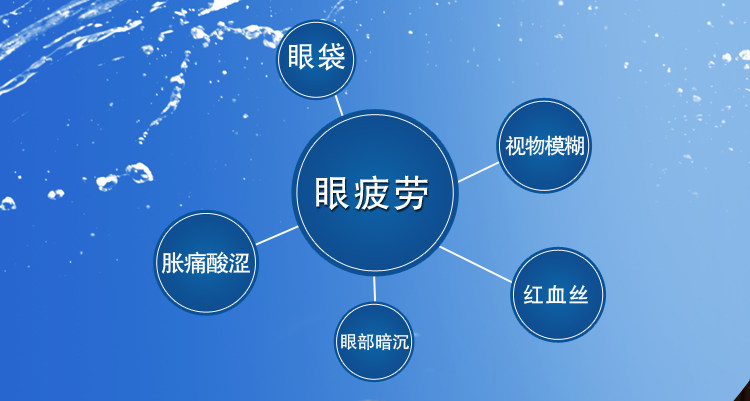 眼袋

视物模糊

眼疲劳

胀痛酸涩

红血丝

眼部暗沉